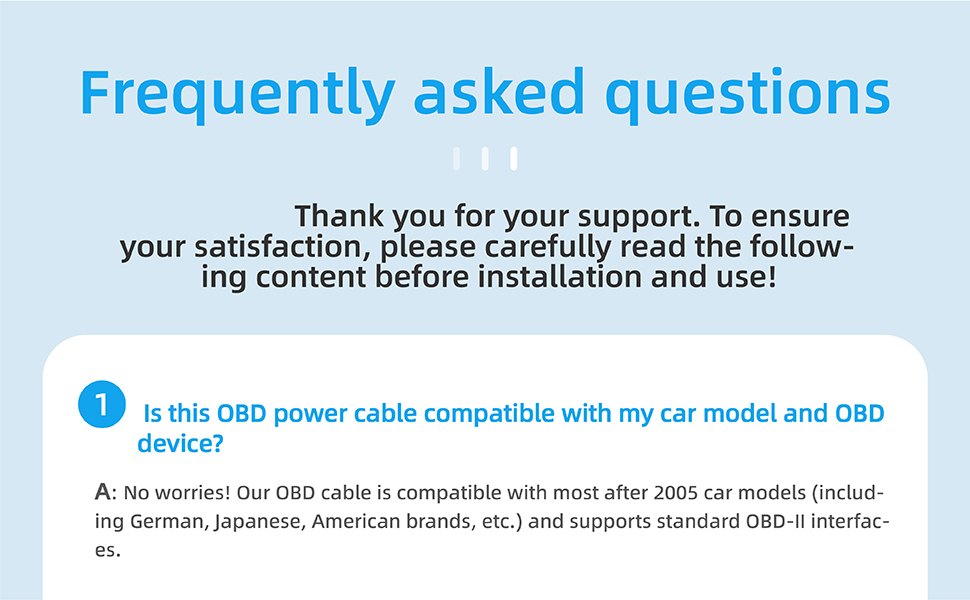 Frequently asked questions

Thank you for your support. To ensure your satisfaction, please carefully read the following content before installation and use!

1 Is this OBD power cable compatible with my car model and OBD device?

A: No worries! Our OBD cable is compatible with most after 2005 car models (including German, Japanese, American brands, etc.) and supports standard OBD-II interfaces.